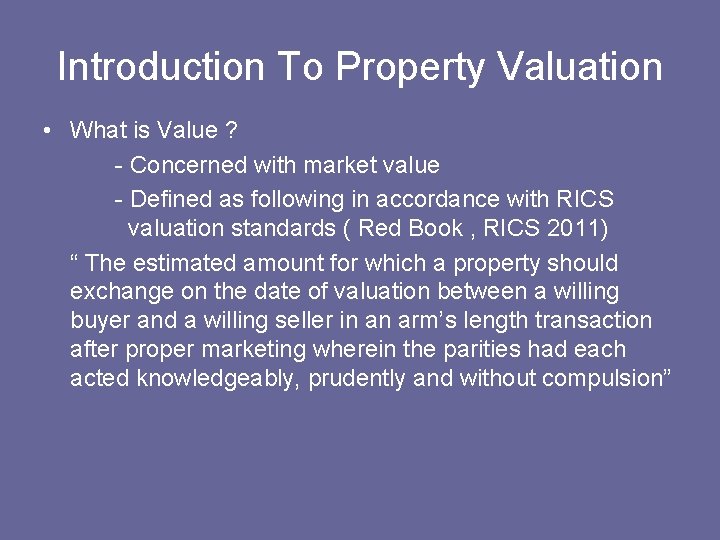 Introduction To Property Valuation

• What is Value ?

- Concerned with market value

- Defined as following in accordance with RICS valuation standards ( Red Book , RICS 2011)

“ The estimated amount for which a property should exchange on the date of valuation between a willing buyer and a willing seller in an arm’s length transaction after proper marketing wherein the parities had each acted knowledgeably, prudently and without compulsion”